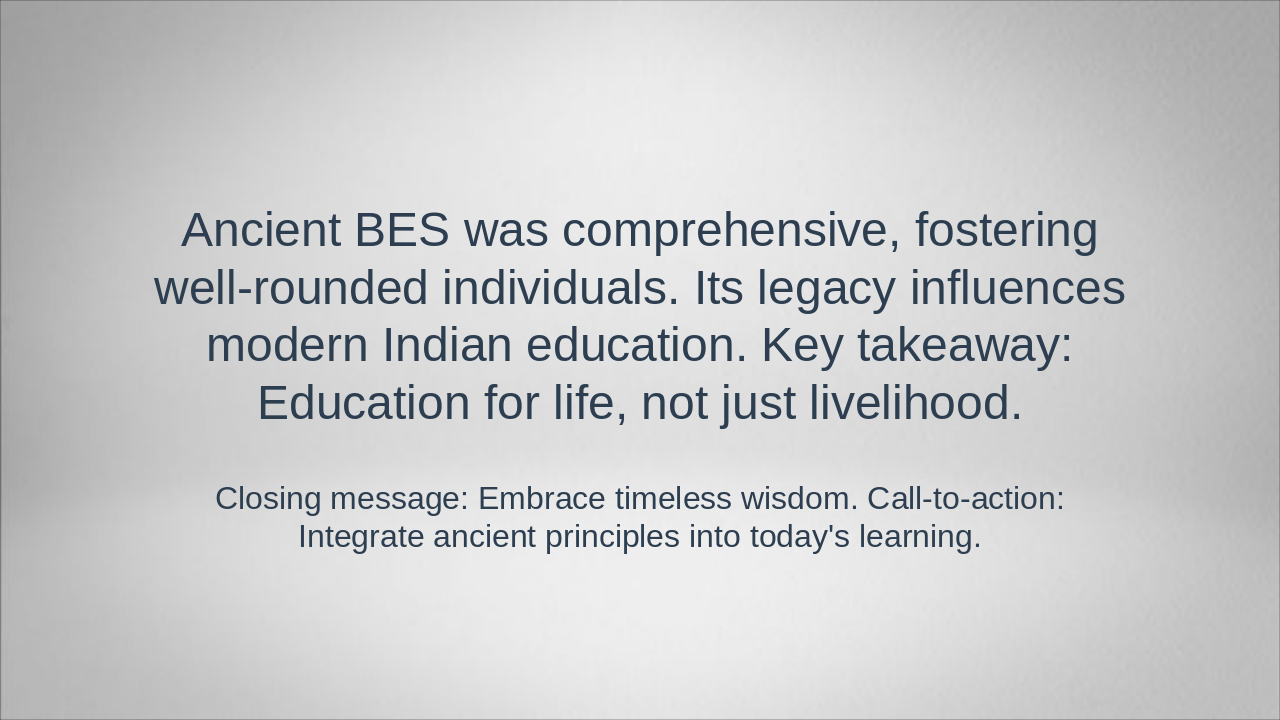 Ancient BES was comprehensive, fostering well-rounded individuals. Its legacy influences modern Indian education. Key takeaway: Education for life, not just livelihood.

Closing message: Embrace timeless wisdom. Call-to-action: Integrate ancient principles into today's learning.